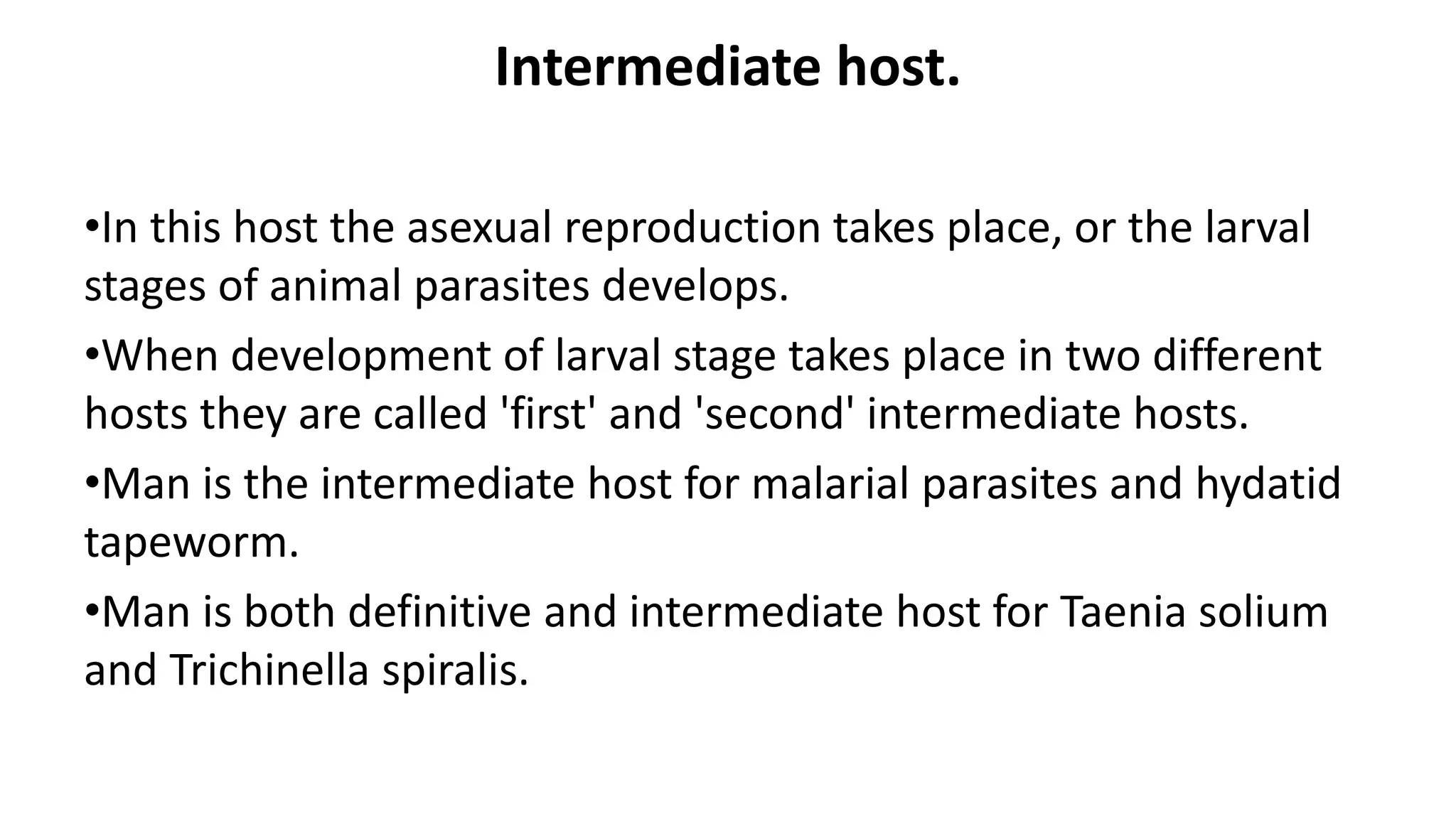 Intermediate host.

•In this host the asexual reproduction takes place, or the larval stages of animal parasites develops.

•When development of larval stage takes place in two different hosts they are called 'first' and 'second' intermediate hosts.

•Man is the intermediate host for malarial parasites and hydatid tapeworm.

•Man is both definitive and intermediate host for Taenia solium and Trichinella spiralis.